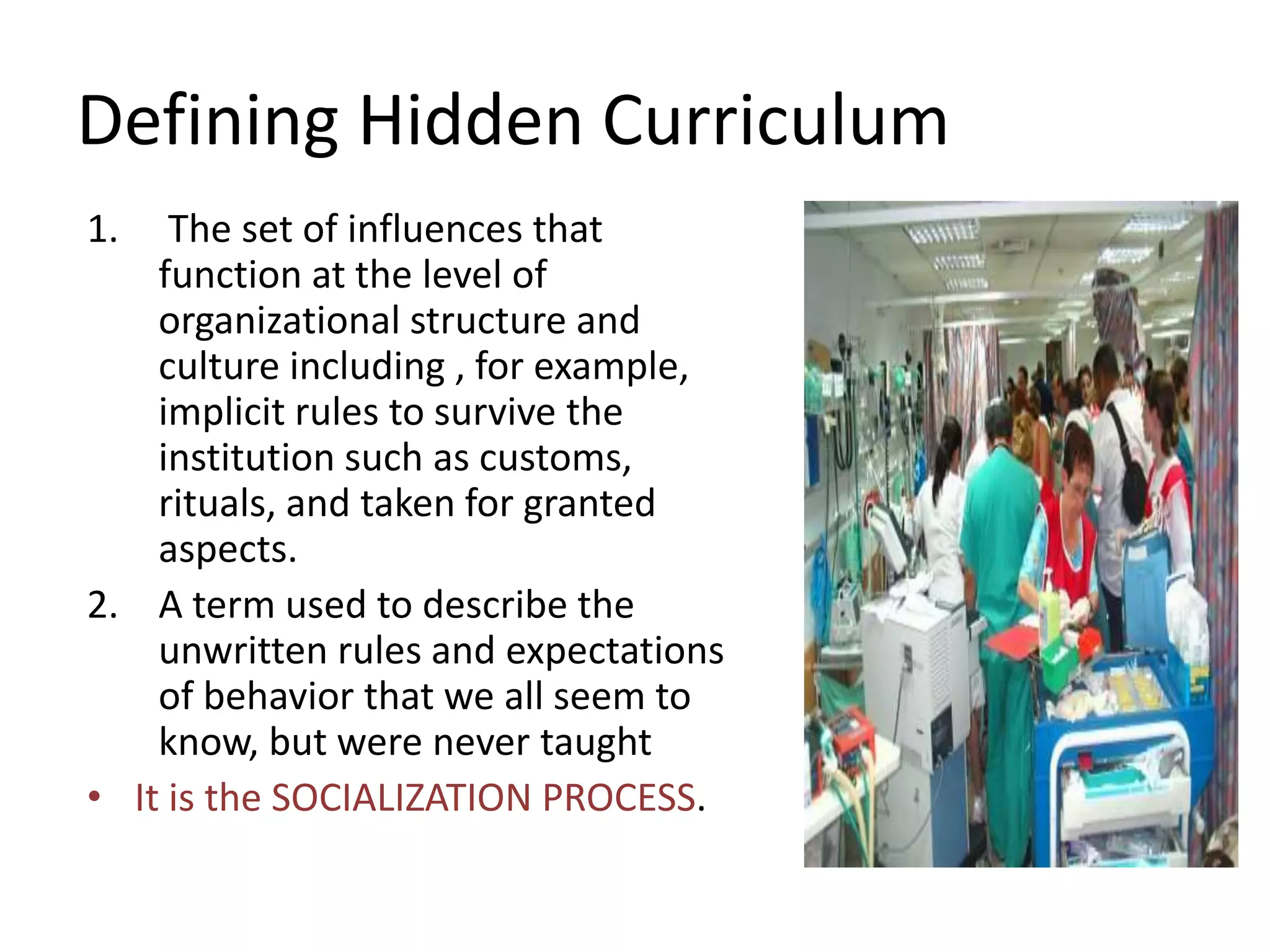 Defining Hidden Curriculum

1. The set of influences that function at the level of organizational structure and culture including , for example, implicit rules to survive the institution such as customs, rituals, and taken for granted aspects.

2. A term used to describe the unwritten rules and expectations of behavior that we all seem to know, but were never taught

• It is the SOCIALIZATION PROCESS.